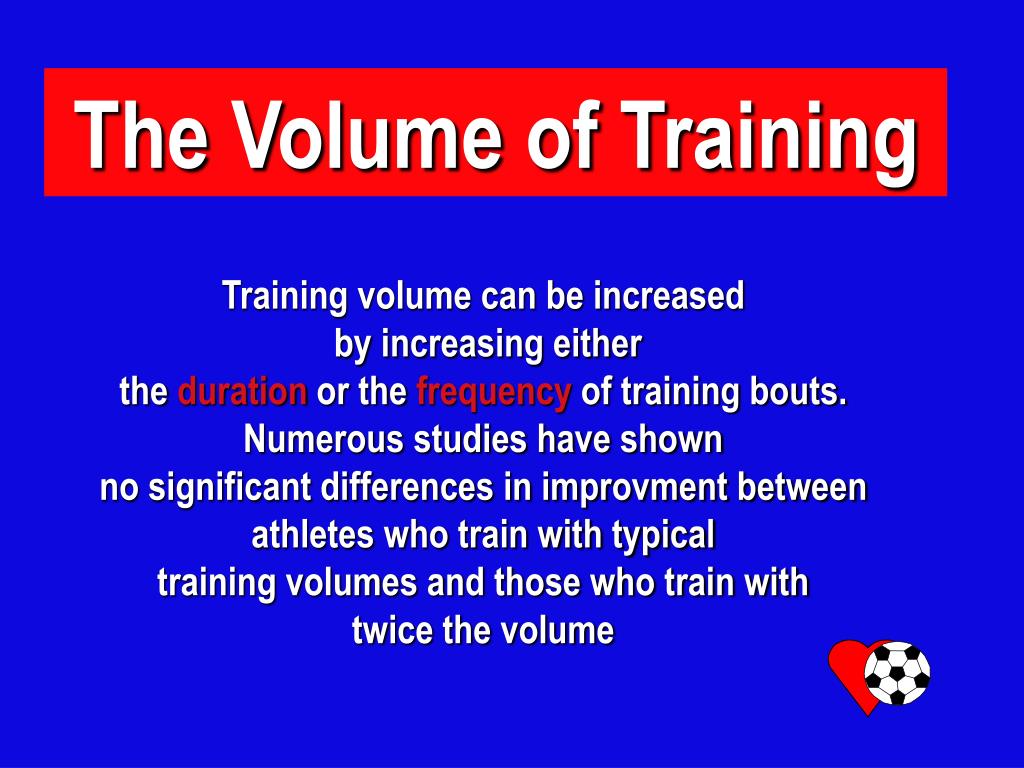 The Volume of Training

Training volume can be increased by increasing either the duration or the frequency of training bouts. Numerous studies have shown no significant differences in improvment between athletes who train with typical training volumes and those who train with twice the volume